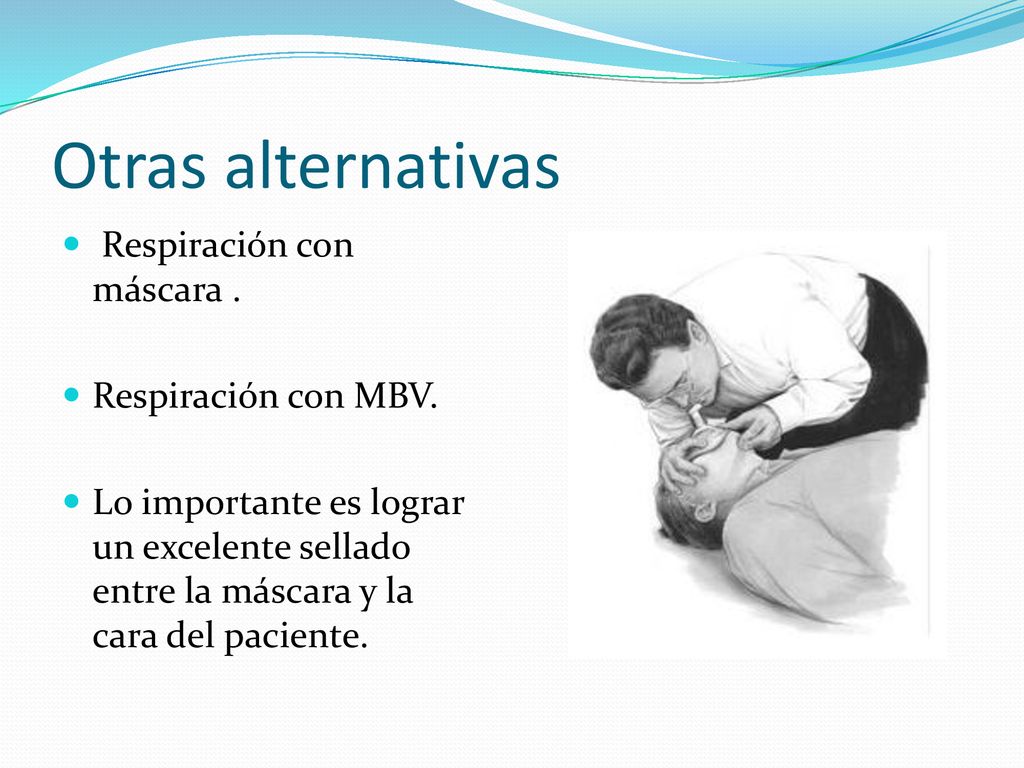 Otras alternativas

- Respiración con máscara .
- Respiración con MBV.
- Lo importante es lograr un excelente sellado entre la máscara y la cara del paciente.